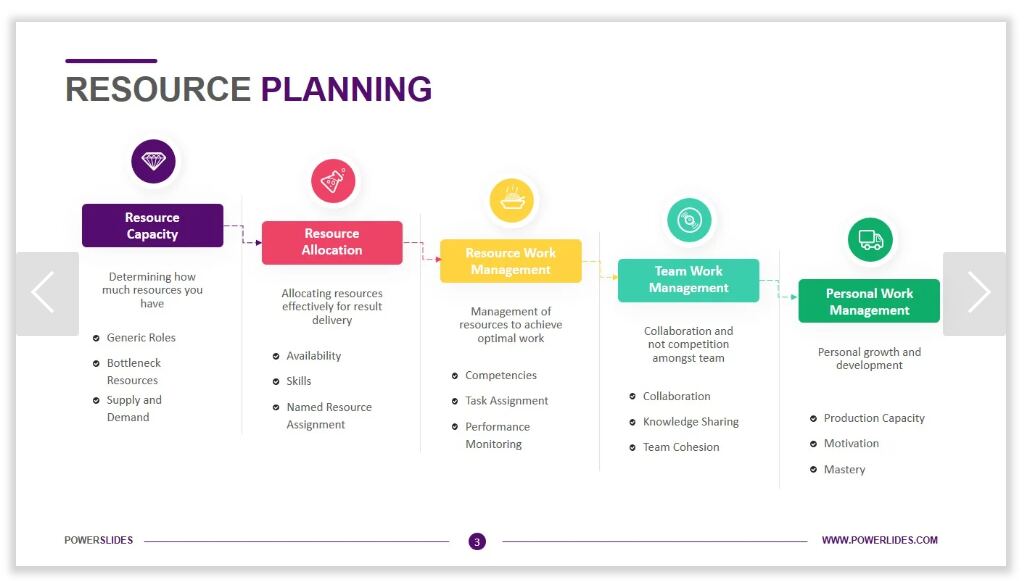 RESOURCE PLANNING

Resource Capacity

Determining how much resources you have

Generic Roles

Bottleneck Resources

Supply and Demand

Resource Allocation

Allocating resources effectively for result delivery

Availability

Skills

Named Resource Assignment

Resource Work Management

Management of resources to achieve optimal work

Competencies

Task Assignment

Performance Monitoring

Team Work Management

Collaboration and not competition amongst team

Collaboration

Knowledge Sharing

Team Cohesion

Personal Work Management

Personal growth and development

Production Capacity

Motivation

Mastery

POWERSLIDES 3 WWW.POWERLIDES.COM